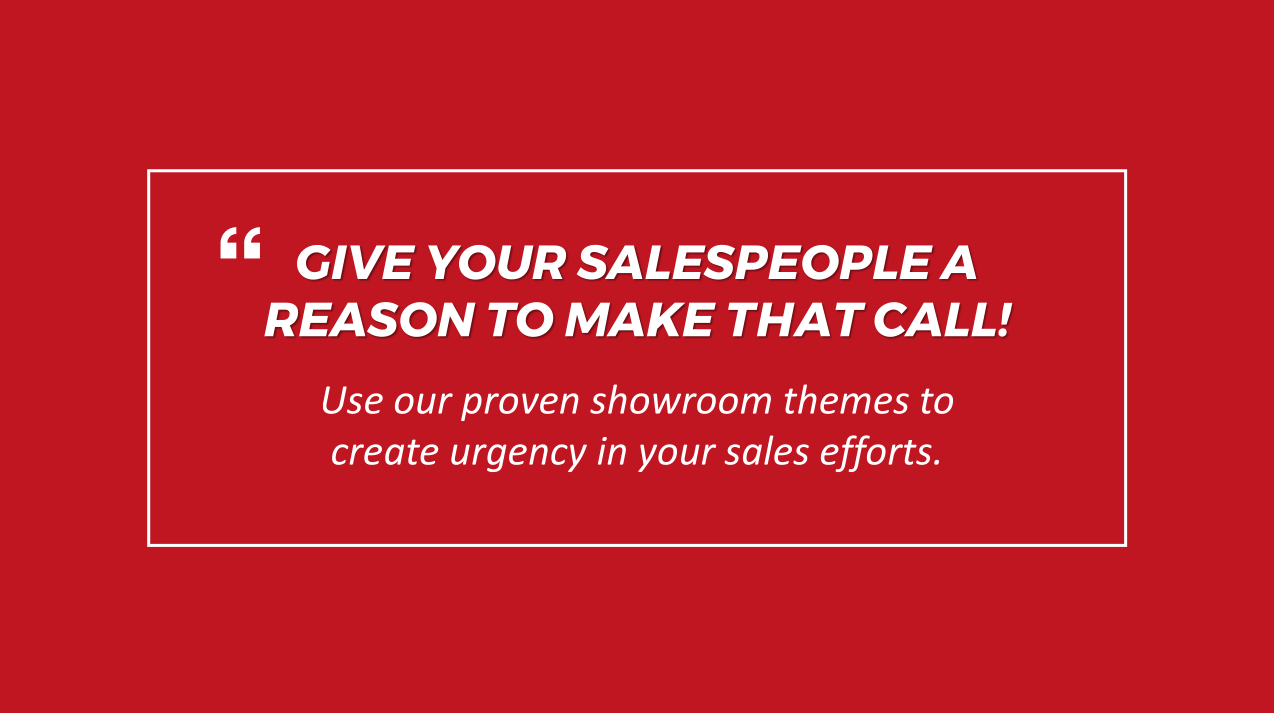 “ GIVE YOUR SALESPEOPLE A REASON TO MAKE THAT CALL!

Use our proven showroom themes to create urgency in your sales efforts.